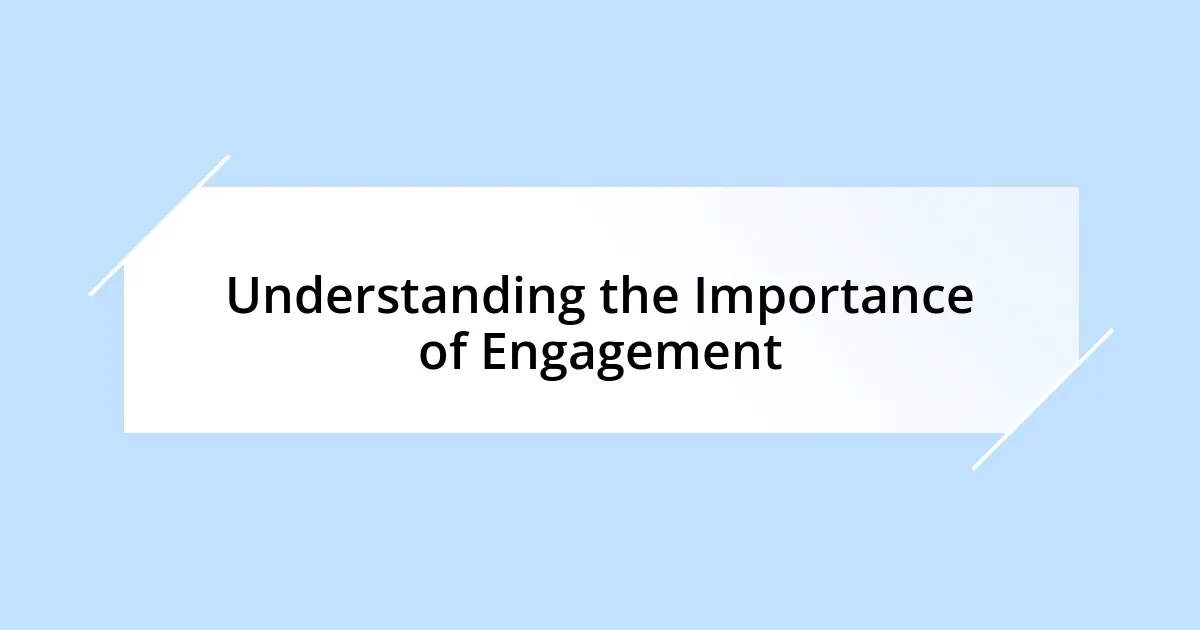 Understanding the Importance of Engagement